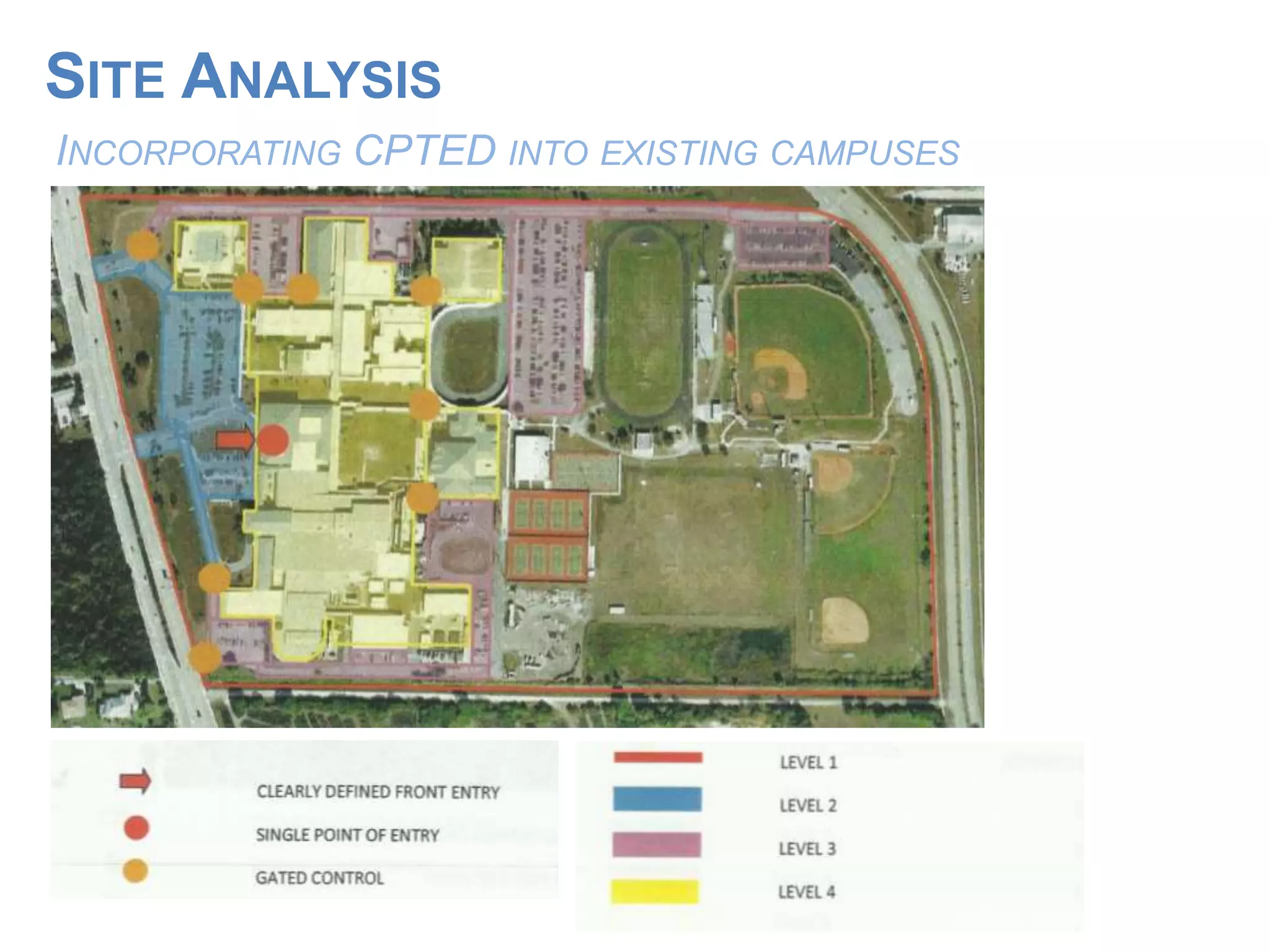 SITE ANALYSIS

INCORPORATING CPTED INTO EXISTING CAMPUSES

CLEARLY DEFINED FRONT ENTRY

SINGLE POINT OF ENTRY

GATED CONTROL

LEVEL 1

LEVEL 2

LEVEL 3

LEVEL 4